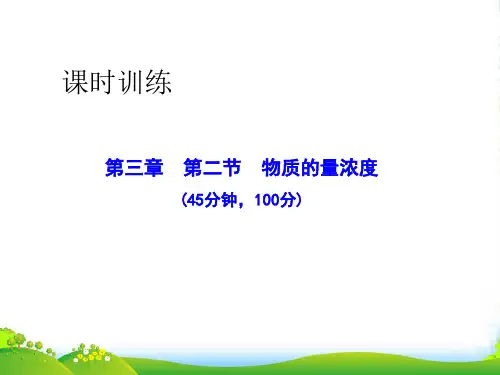 课时训练

第三章　第二节　物质的量浓度
（45分钟，100分）